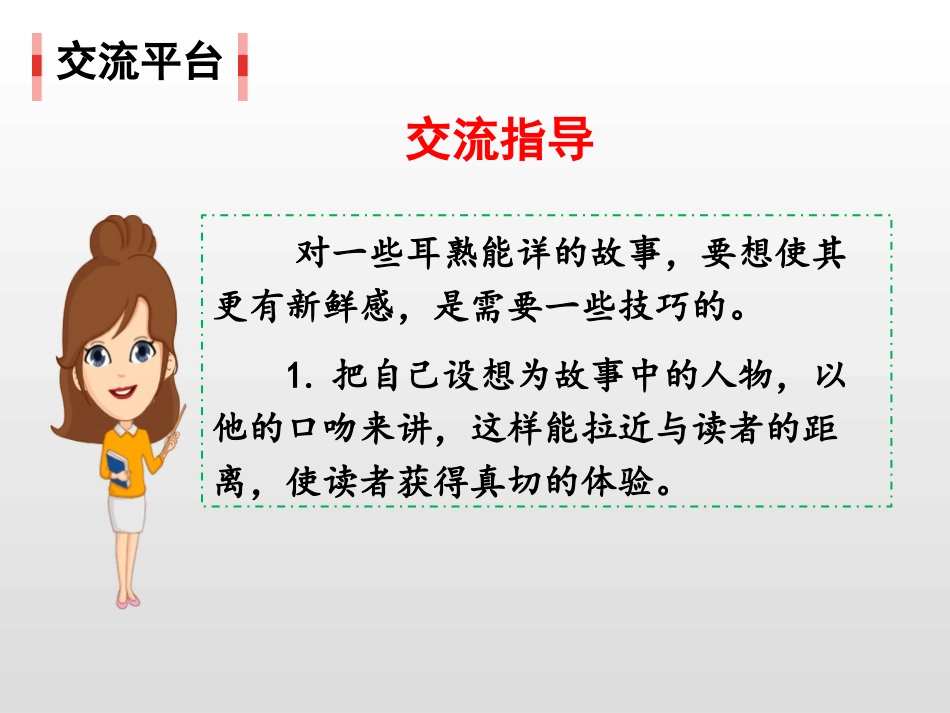 交流平台

交流指导

对一些耳熟能详的故事，要想使其更有新鲜感，是需要一些技巧的。

1. 把自己设想为故事中的人物，以他的口吻来讲，这样能拉近与读者的距离，使读者获得真切的体验。